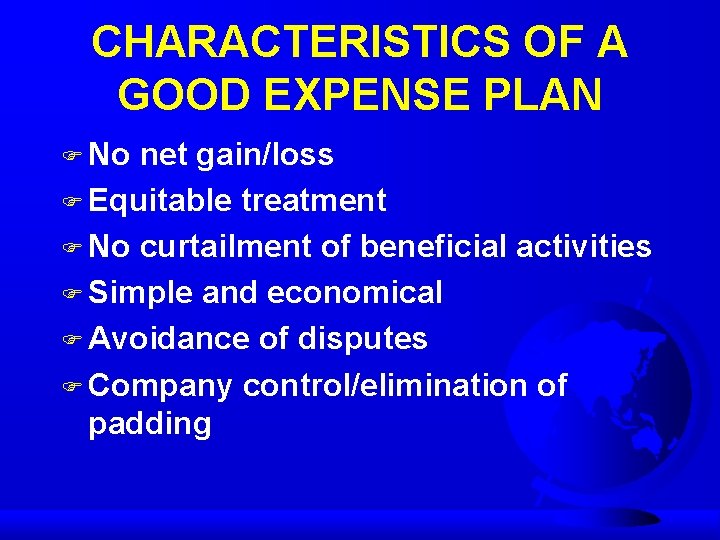 CHARACTERISTICS OF A GOOD EXPENSE PLAN

No net gain/loss
Equitable treatment
No curtailment of beneficial activities
Simple and economical
Avoidance of disputes
Company control/elimination of padding